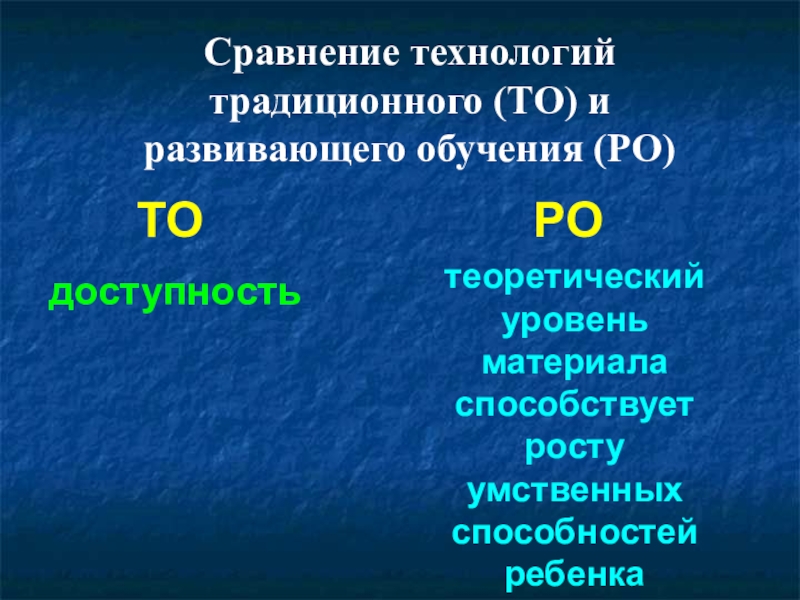 Сравнение технологий традиционного (ТО) и развивающего обучения (РО)

ТО

доступность

РО

теоретический уровень материала способствует росту умственных способностей ребенка